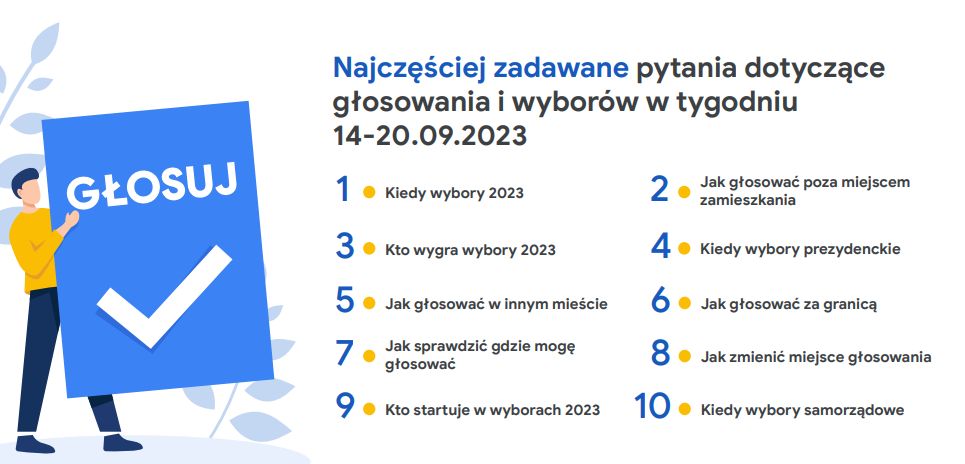 GŁOSUJ

Najczęściej zadawane pytania dotyczące głosowania i wyborów w tygodniu 14-20.09.2023

1 Kiedy wybory 2023

2 Jak głosować poza miejscem zamieszkania

3 Kto wygra wybory 2023

4 Kiedy wybory prezydenckie

5 Jak głosować w innym mieście

6 Jak głosować za granicą

7 Jak sprawdzić gdzie mogę głosować

8 Jak zmienić miejsce głosowania

9 Kto startuje w wyborach 2023

10 Kiedy wybory samorządowe